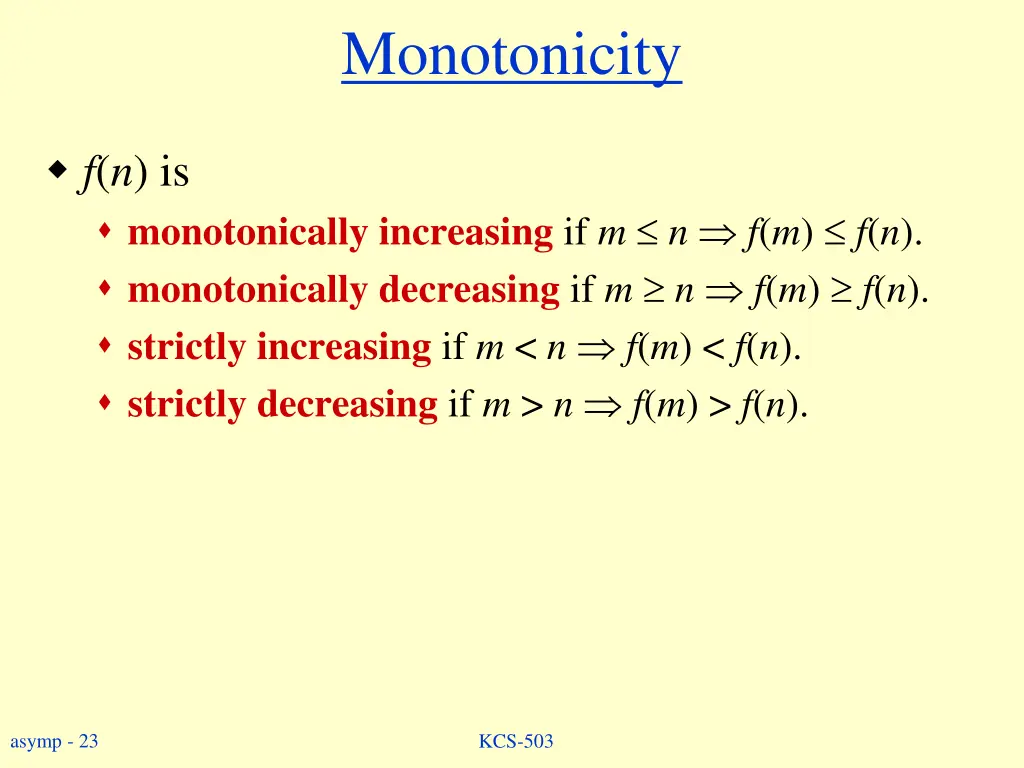 Monotonicity

$f(n)$ is

monotonically increasing if $m \leq n \Rightarrow f(m) \leq f(n)$.

monotonically decreasing if $m \geq n \Rightarrow f(m) \geq f(n)$.

strictly increasing if $m < n \Rightarrow f(m) < f(n)$.

strictly decreasing if $m > n \Rightarrow f(m) > f(n)$.

asymp - 23

KCS-503